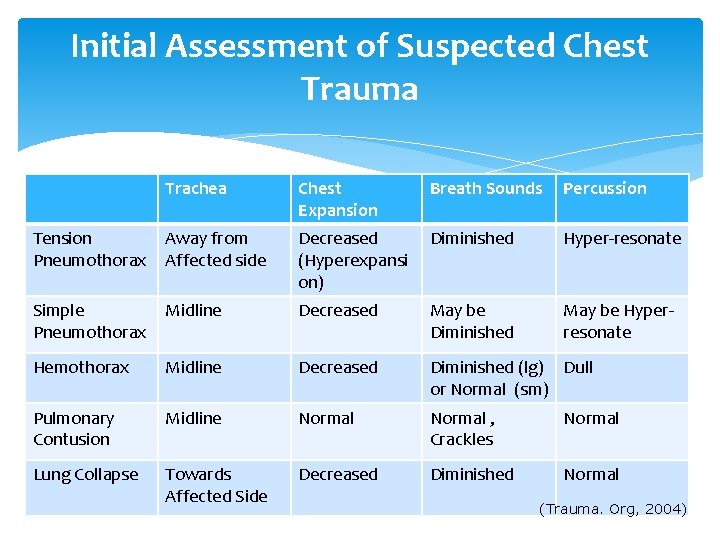 Initial Assessment of Suspected Chest Trauma

| | Trachea | Chest Expansion | Breath Sounds | Percussion |
|---|---|---|---|---|
| Tension Pneumothorax | Away from Affected side | Decreased (Hyperexpansion) | Diminished | Hyper-resonate |
| Simple Pneumothorax | Midline | Decreased | May be Diminished | May be Hyper-resonate |
| Hemothorax | Midline | Decreased | Diminished (lg) or Normal (sm) | Dull |
| Pulmonary Contusion | Midline | Normal | Normal , Crackles | Normal |
| Lung Collapse | Towards Affected Side | Decreased | Diminished | Normal |

(Trauma. Org, 2004)